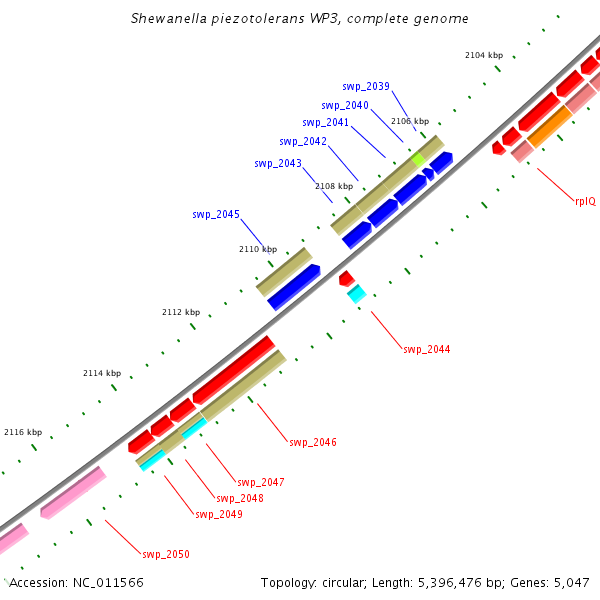 Shewanella piezotolerans WP3, complete genome

2104 kbp

swp_2039

swp_2040

swp_2041

2106 kbp

swp_2042

swp_2043

2108 kbp

rplQ

swp_2045

2110 kbp

2112 kbp

swp_2044

2114 kbp

2116 kbp

swp_2046

swp_2047

swp_2048

swp_2049

swp_2050

Accession: NC_011566

Topology: circular; Length: 5,396,476 bp; Genes: 5,047